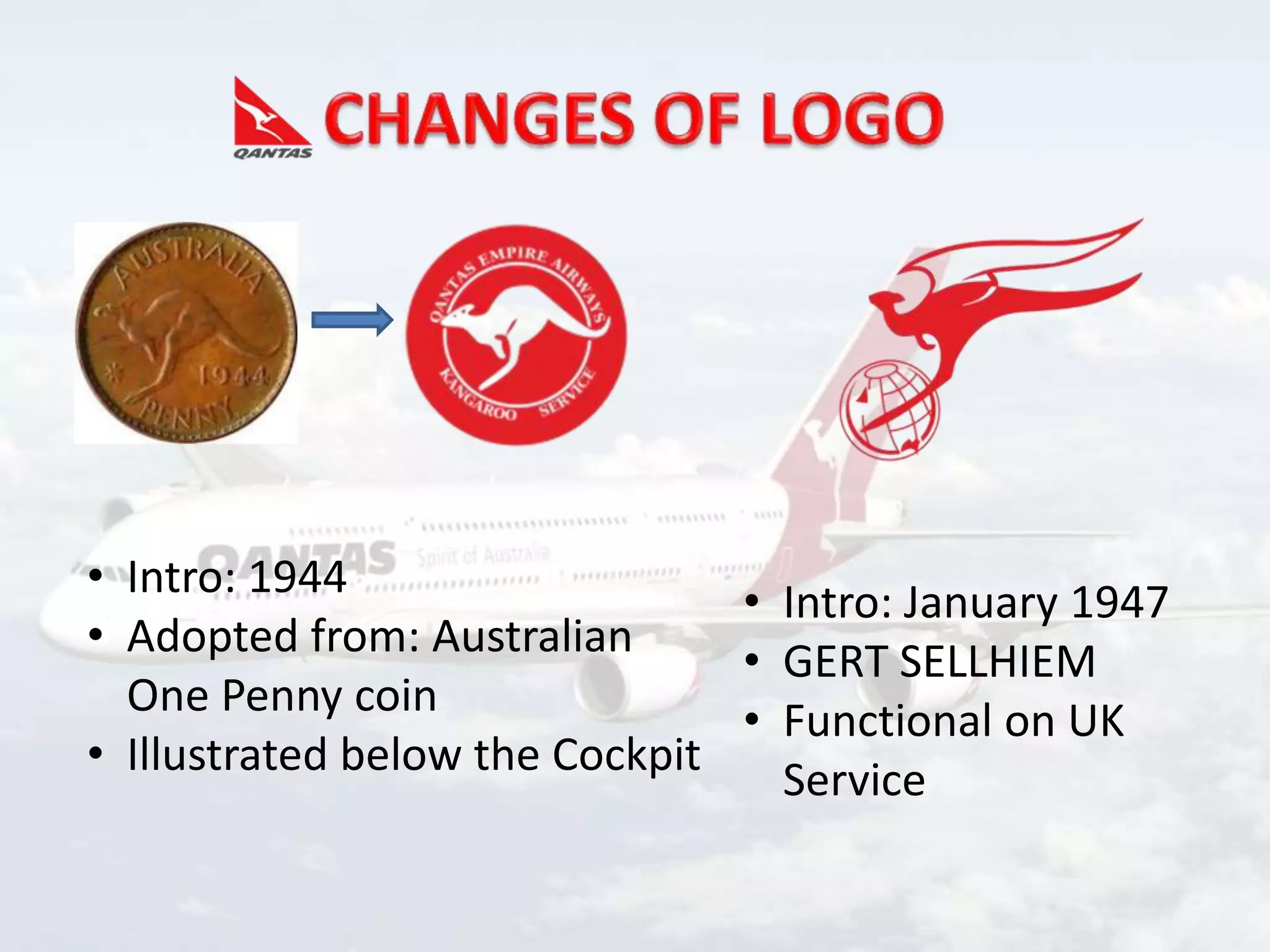 QANTAS CHANGES OF LOGO

AUSTRALIA 1944 PENNY

QANTAS EMPIRE AIRWAYS KANGAROO SERVICE

QANTAS Spirit of Australia

• Intro: 1944
• Adopted from: Australian One Penny coin
• Illustrated below the Cockpit

• Intro: January 1947
• GERT SELLHIEM
• Functional on UK Service